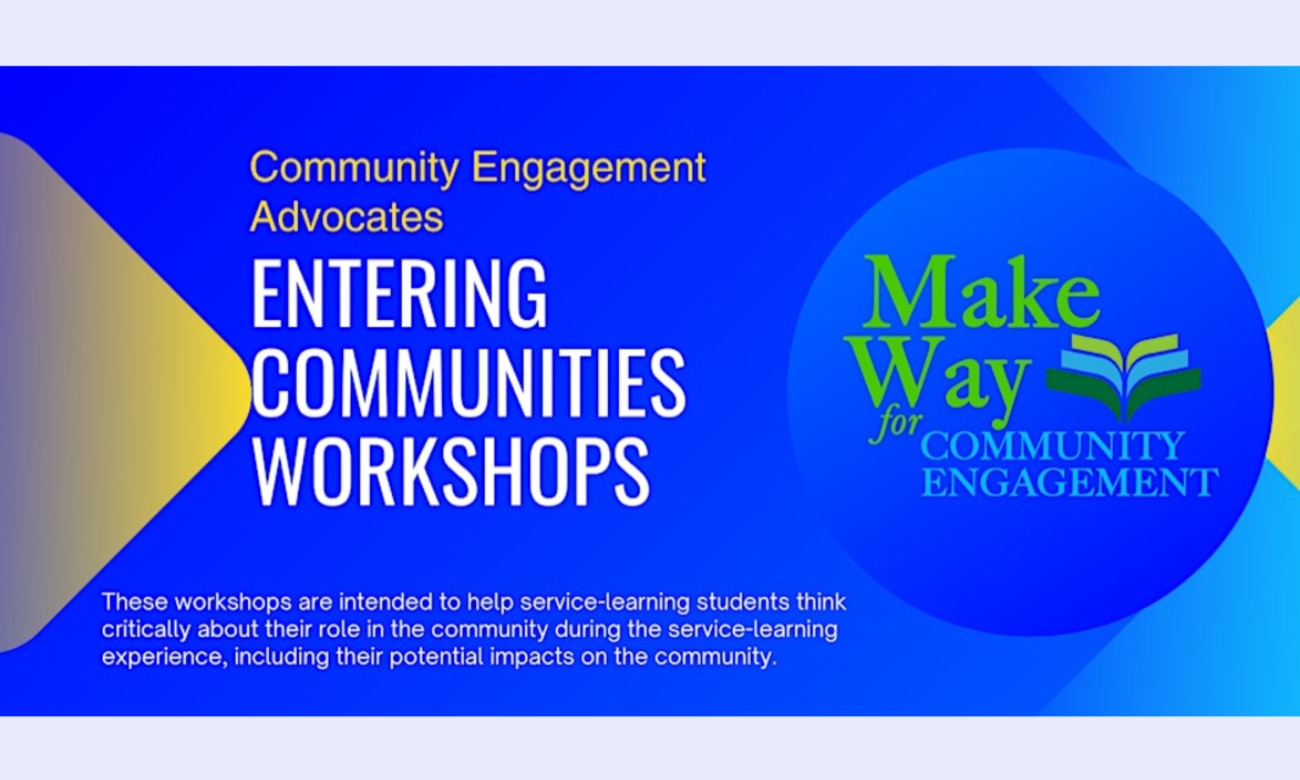 Community Engagement Advocates

ENTERING COMMUNITIES WORKSHOPS

These workshops are intended to help service-learning students think critically about their role in the community during the service-learning experience, including their potential impacts on the community.

Make Way for COMMUNITY ENGAGEMENT